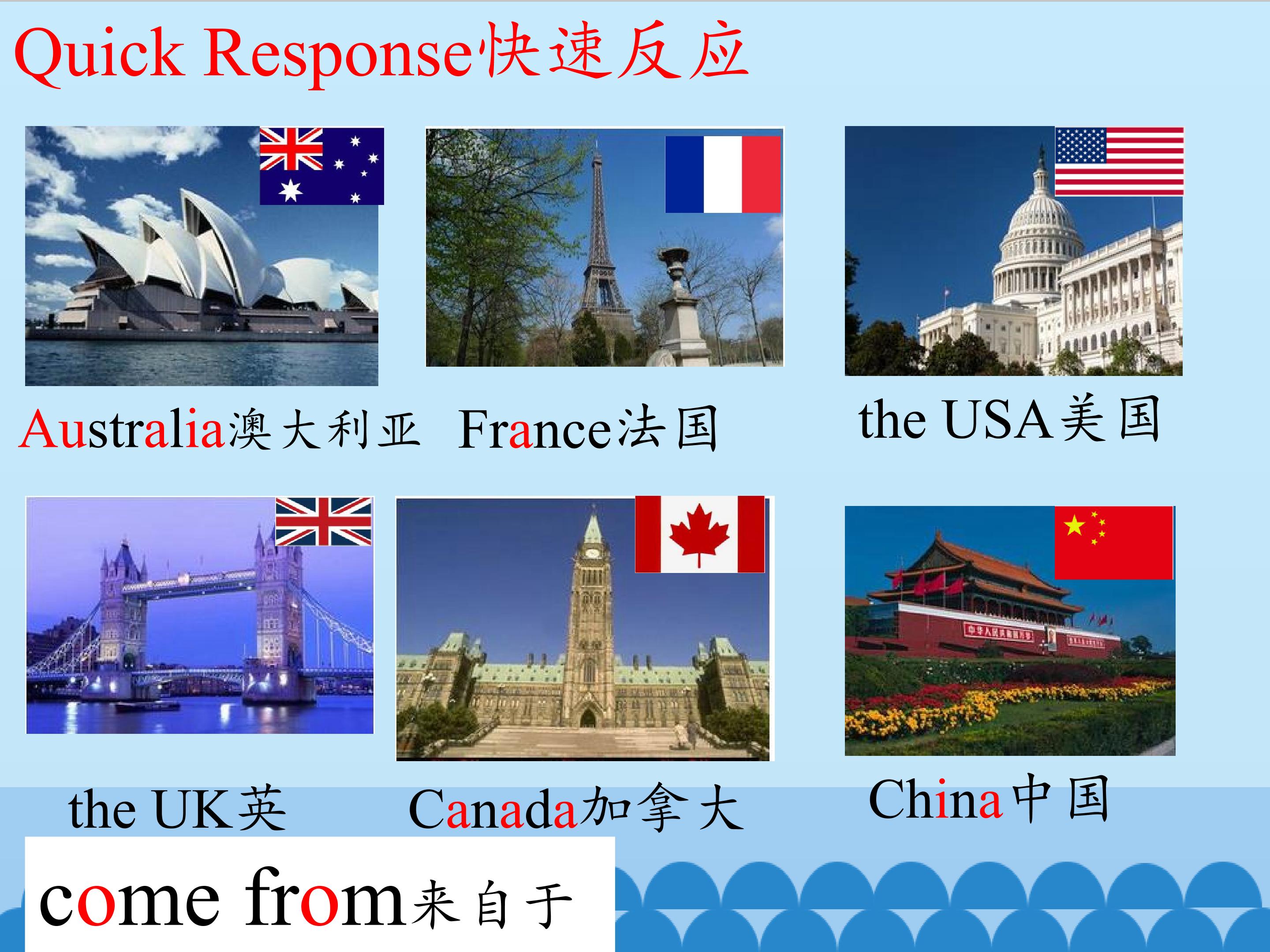 Quick Response快速反应

Australia澳大利亚

France法国

the USA美国

the UK英

Canada加拿大

China中国

come from来自于